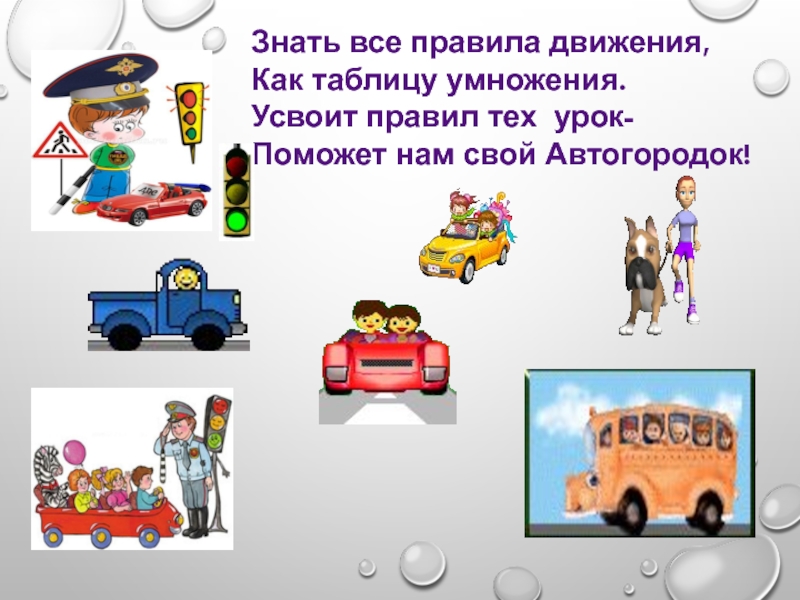 Знать все правила движения,
Как таблицу умножения.
Усвоит правил тех урок-
Поможет нам свой Автогородок!